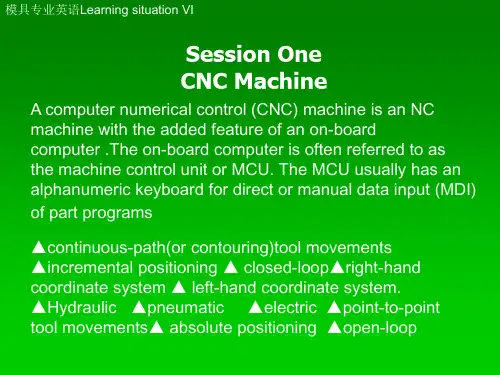 模具专业英语Learning situation VI

Session One
CNC Machine

A computer numerical control (CNC) machine is an NC machine with the added feature of an on-board computer .The on-board computer is often referred to as the machine control unit or MCU. The MCU usually has an alphanumeric keyboard for direct or manual data input (MDI) of part programs

▲continuous-path(or contouring)tool movements ▲incremental positioning ▲ closed-loop▲right-hand coordinate system ▲ left-hand coordinate system. ▲Hydraulic ▲pneumatic ▲electric ▲point-to-point tool movements▲ absolute positioning ▲open-loop